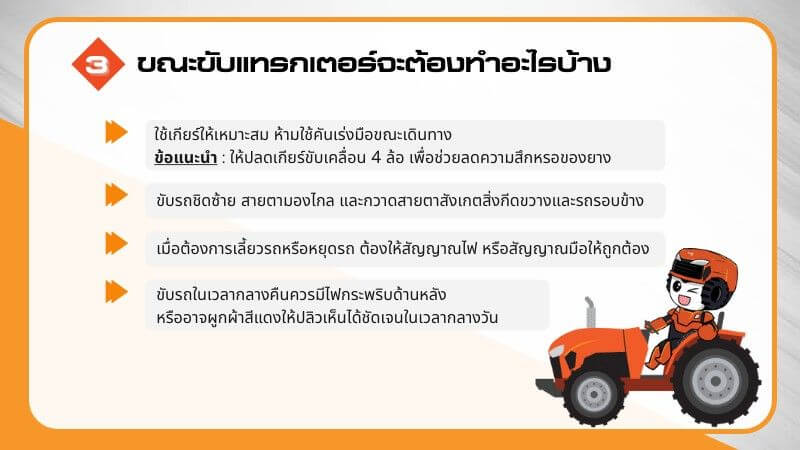 3 ขณะขับแทรกเตอร์จะต้องทำอะไรบ้าง

ใช้เกียร์ให้เหมาะสม ห้ามใช้คันเร่งมือขณะเดินทาง
ข้อแนะนำ : ให้ปลดเกียร์ขับเคลื่อน 4 ล้อ เพื่อช่วยลดความสึกหรอของยาง

ขับรถชิดซ้าย สายตามองไกล และกวาดสายตาสังเกตสิ่งกีดขวางและรถรอบข้าง

เมื่อต้องการเลี้ยวรถหรือหยุดรถ ต้องให้สัญญาณไฟ หรือสัญญาณมือให้ถูกต้อง

ขับรถในเวลากลางคืนควรมีไฟกระพริบด้านหลัง
หรืออาจผูกผ้าสีแดงให้ปลิวเห็นได้ชัดเจนในเวลากลางวัน